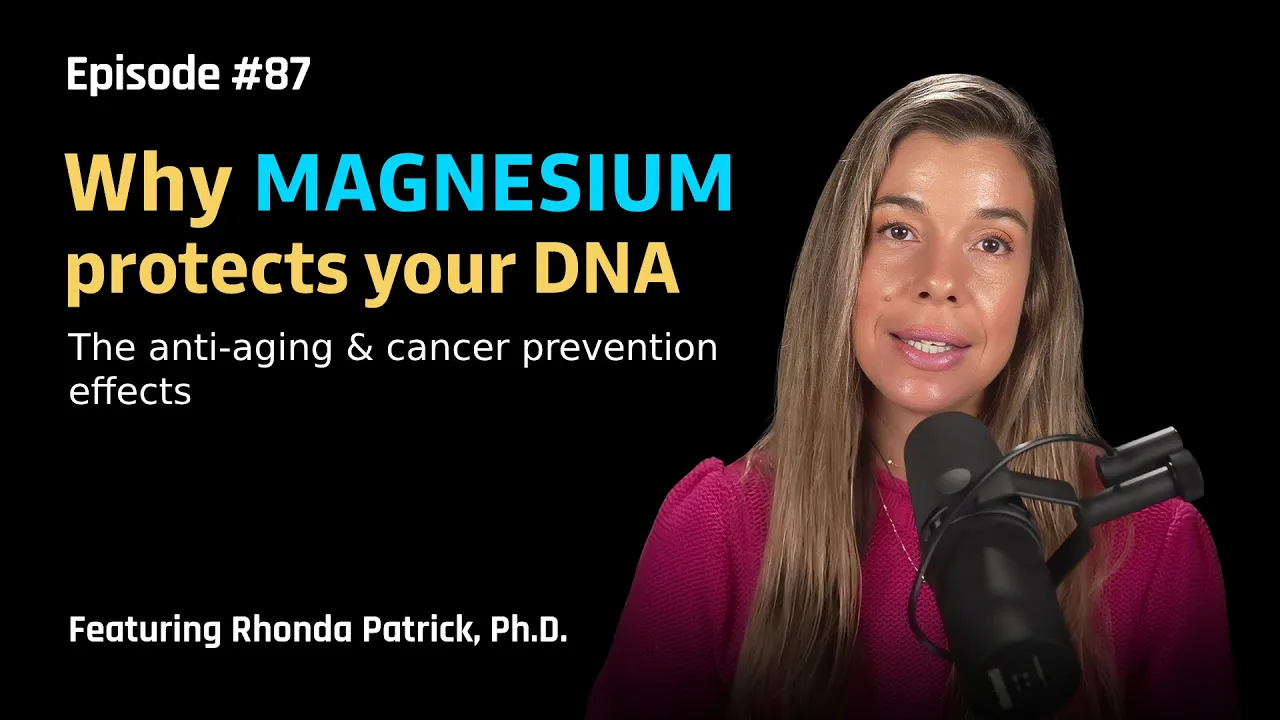 Episode #87

Why MAGNESIUM protects your DNA

The anti-aging & cancer prevention effects

Featuring Rhonda Patrick, Ph.D.